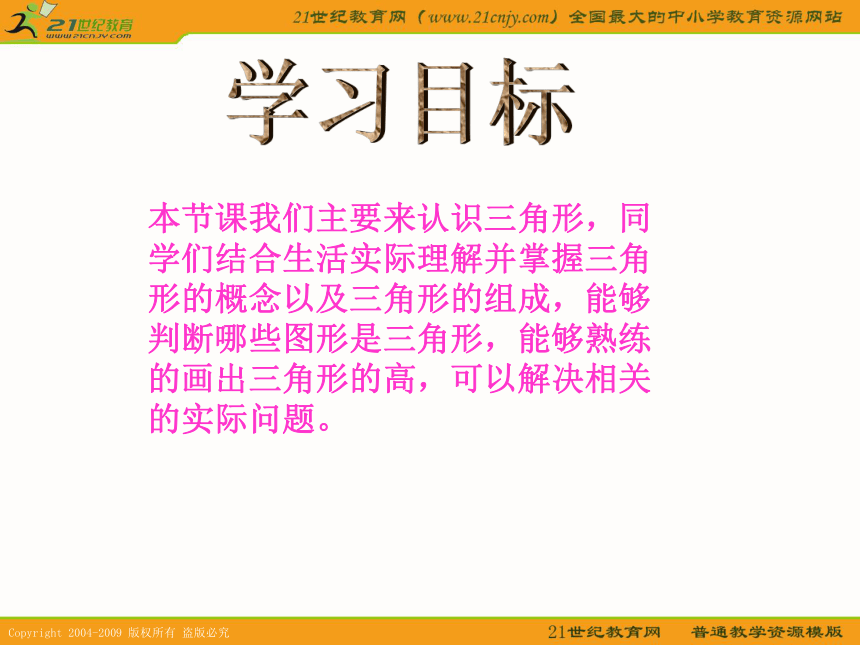 21世纪教育
www.21cnjy.com

21世纪教育网（www.21cnjy.com）全国最大的中小学教育资源网站

学习目标

本节课我们主要来认识三角形，同学们结合生活实际理解并掌握三角形的概念以及三角形的组成，能够判断哪些图形是三角形，能够熟练的画出三角形的高，可以解决相关的实际问题。

Copyright 2004-2009 版权所有 盗版必究

21世纪教育网　普通教学资源模版